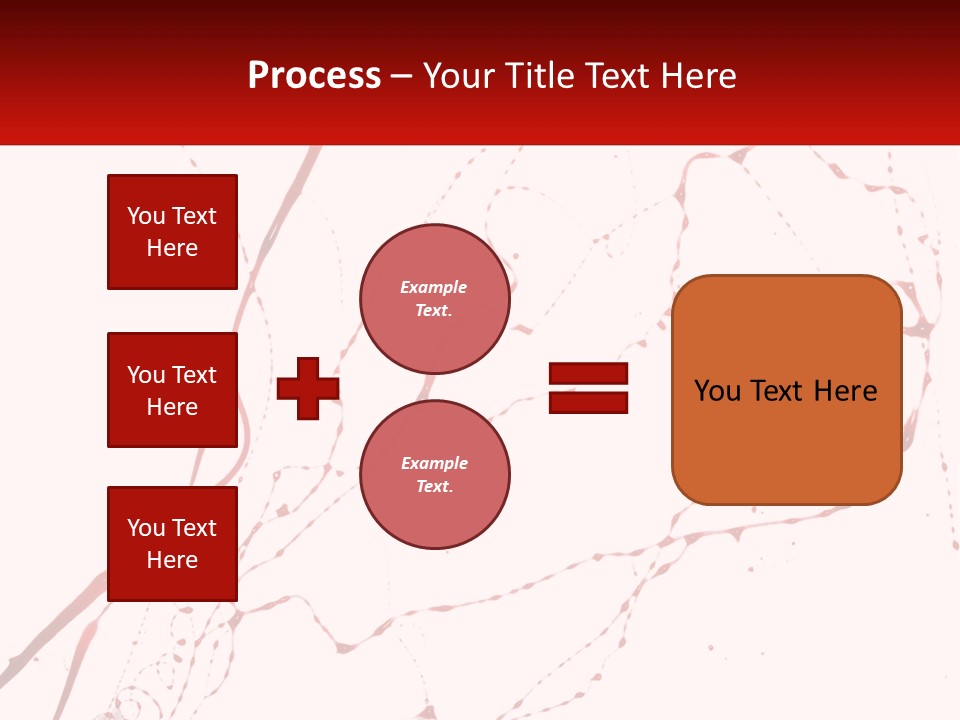 Process – Your Title Text Here

You Text Here

You Text Here

You Text Here

Example Text.

Example Text.

You Text Here